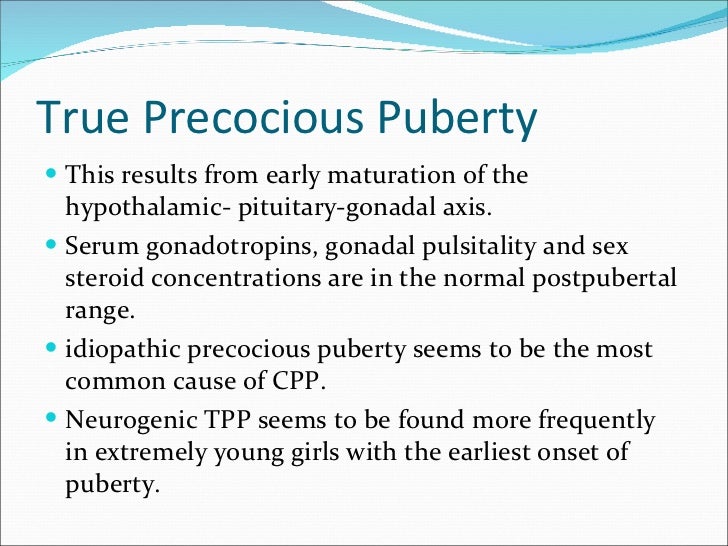 True Precocious Puberty

- This results from early maturation of the hypothalamic- pituitary-gonadal axis.
- Serum gonadotropins, gonadal pulsitality and sex steroid concentrations are in the normal postpubertal range.
- idiopathic precocious puberty seems to be the most common cause of CPP.
- Neurogenic TPP seems to be found more frequently in extremely young girls with the earliest onset of puberty.